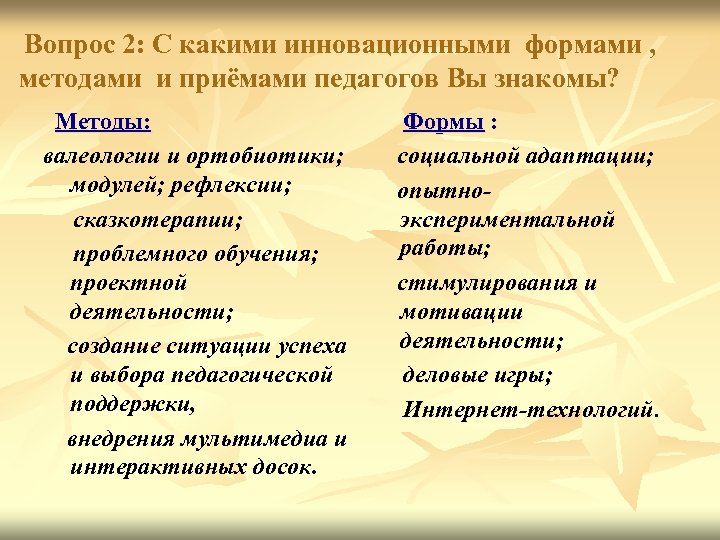 Вопрос 2: С какими инновационными формами , методами и приёмами педагогов Вы знакомы?

Методы:

валеологии и ортобиотики; модулей; рефлексии;

сказкотерапии;

проблемного обучения; проектной деятельности;

создание ситуации успеха и выбора педагогической поддержки,

внедрения мультимедиа и интерактивных досок.

Формы :

социальной адаптации;

опытно-экспериментальной работы;

стимулирования и мотивации деятельности;

деловые игры;

Интернет-технологий.